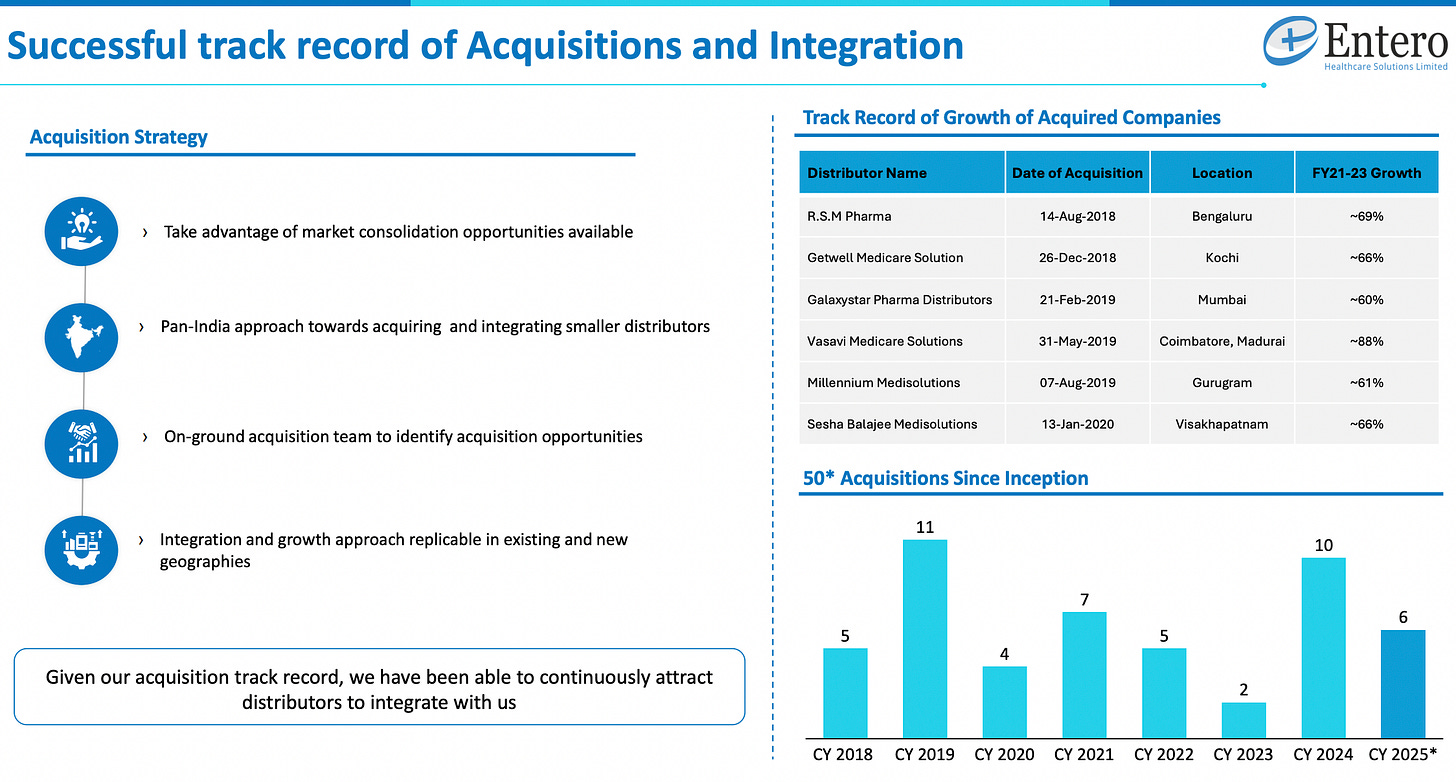 Successful track record of Acquisitions and Integration

Entero
Healthcare Solutions Limited

Acquisition Strategy

› Take advantage of market consolidation opportunities available

› Pan-India approach towards acquiring and integrating smaller distributors

› On-ground acquisition team to identify acquisition opportunities

› Integration and growth approach replicable in existing and new geographies

Given our acquisition track record, we have been able to continuously attract distributors to integrate with us

Track Record of Growth of Acquired Companies

| Distributor Name | Date of Acquisition | Location | FY21-23 Growth |
|---|---|---|---|
| R.S.M Pharma | 14-Aug-2018 | Bengaluru | ~69% |
| Getwell Medicare Solution | 26-Dec-2018 | Kochi | ~66% |
| Galaxystar Pharma Distributors | 21-Feb-2019 | Mumbai | ~60% |
| Vasavi Medicare Solutions | 31-May-2019 | Coimbatore, Madurai | ~88% |
| Millennium Medisolutions | 07-Aug-2019 | Gurugram | ~61% |
| Sesha Balajee Medisolutions | 13-Jan-2020 | Visakhapatnam | ~66% |

50* Acquisitions Since Inception

5 11 4 7 5 2 10 6

CY 2018 CY 2019 CY 2020 CY 2021 CY 2022 CY 2023 CY 2024 CY 2025*